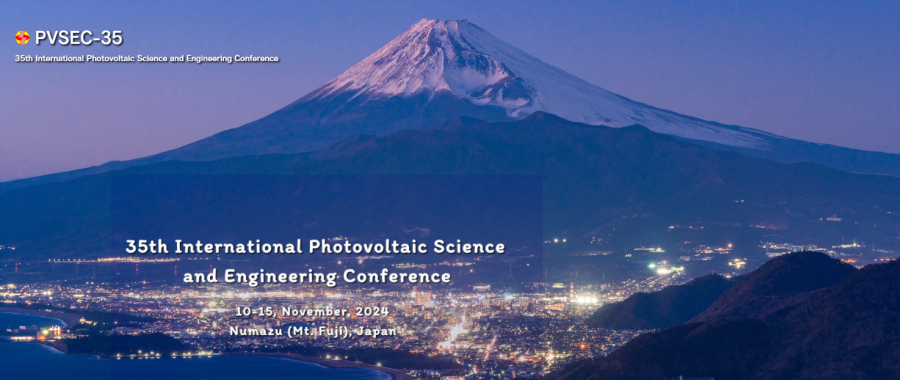 PVSEC-35
35th International Photovoltaic Science and Engineering Conference

35th International Photovoltaic Science and Engineering Conference

10-15, November, 2024
Numazu (Mt. Fuji), Japan